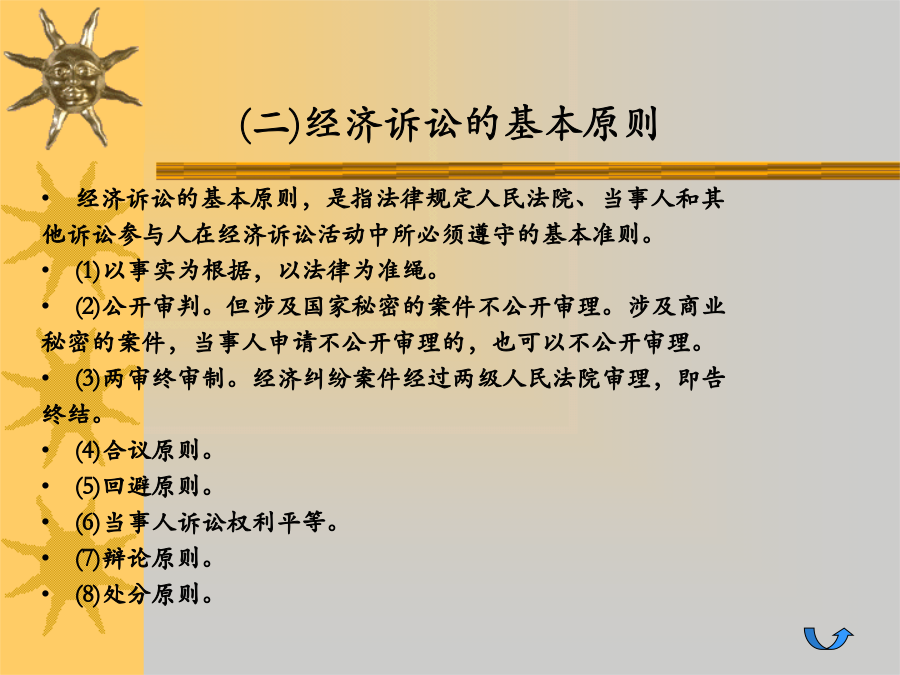 (二)经济诉讼的基本原则

• 经济诉讼的基本原则，是指法律规定人民法院、当事人和其他诉讼参与人在经济诉讼活动中所必须遵守的基本准则。

• (1)以事实为根据，以法律为准绳。

• (2)公开审判。但涉及国家秘密的案件不公开审理。涉及商业秘密的案件，当事人申请不公开审理的，也可以不公开审理。

• (3)两审终审制。经济纠纷案件经过两级人民法院审理，即告终结。

• (4)合议原则。

• (5)回避原则。

• (6)当事人诉讼权利平等。

• (7)辩论原则。

• (8)处分原则。